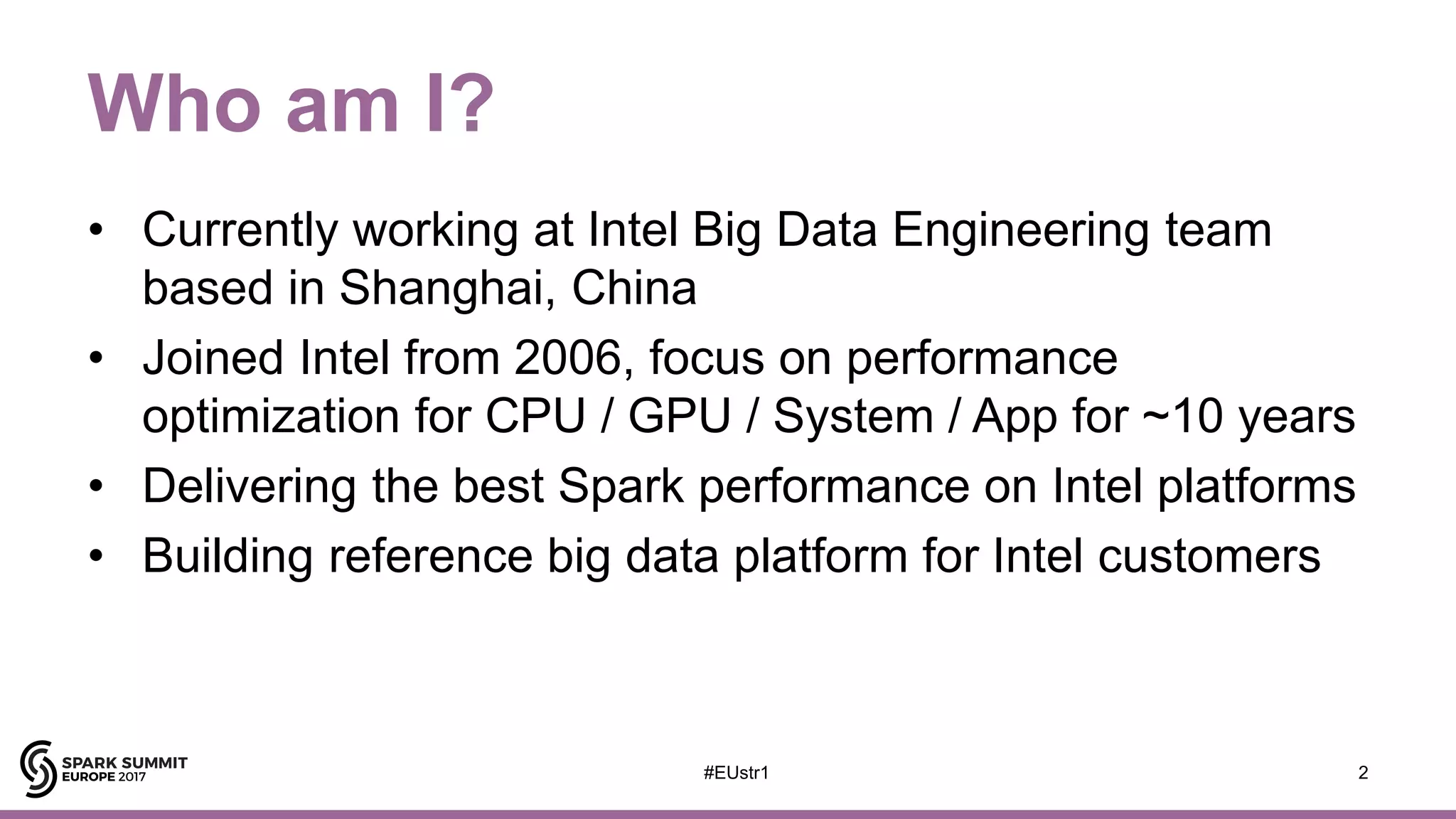 Who am I?

• Currently working at Intel Big Data Engineering team based in Shanghai, China
• Joined Intel from 2006, focus on performance optimization for CPU / GPU / System / App for ~10 years
• Delivering the best Spark performance on Intel platforms
• Building reference big data platform for Intel customers

SPARK SUMMIT EUROPE 2017

#EUstr1

2